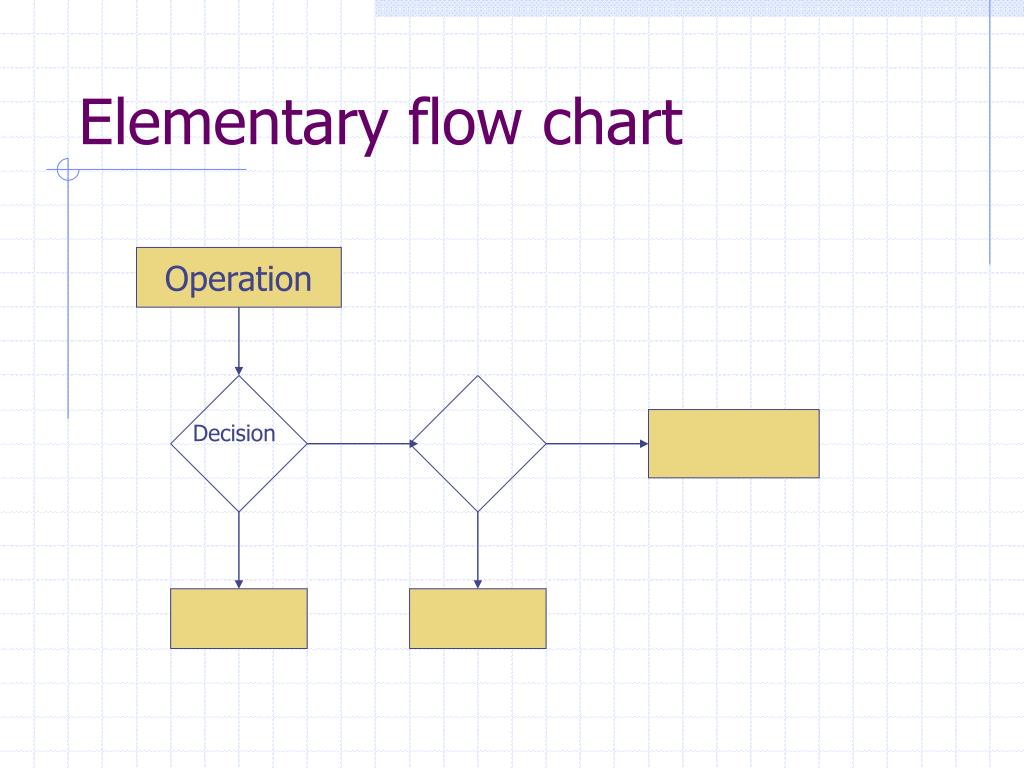 Elementary flow chart

Operation

Decision